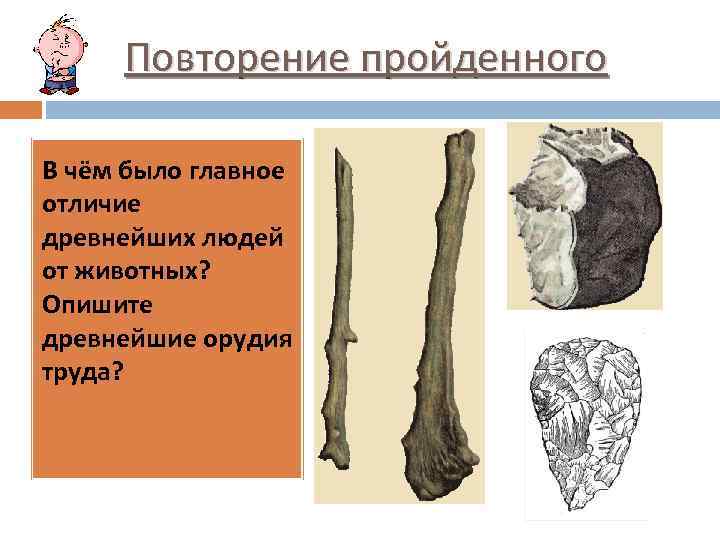 Повторение пройденного

В чём было главное отличие древнейших людей от животных? Опишите древнейшие орудия труда?